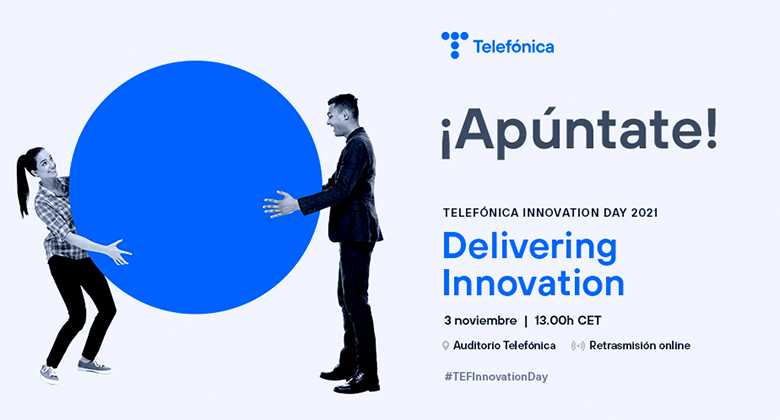 Telefónica

¡Apúntate!

TELEFÓNICA INNOVATION DAY 2021

Delivering Innovation

3 noviembre | 13.00h CET

Auditorio Telefónica Retrasmisión online

#TEFInnovationDay